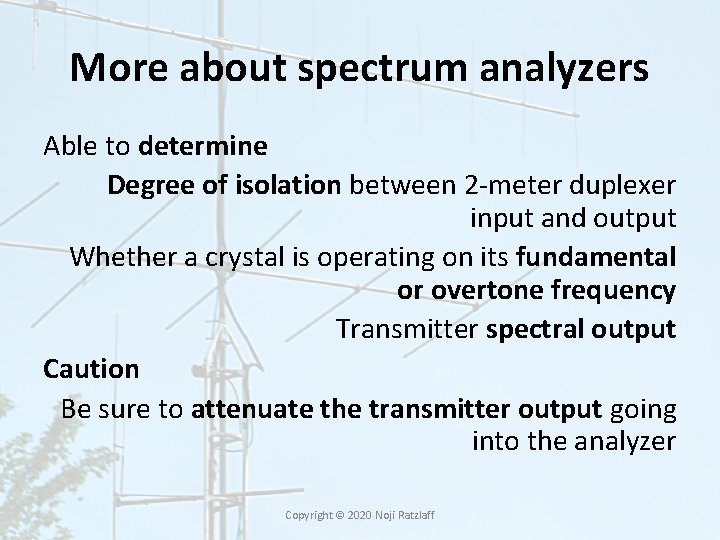 More about spectrum analyzers

Able to determine

Degree of isolation between 2-meter duplexer input and output

Whether a crystal is operating on its fundamental or overtone frequency

Transmitter spectral output

Caution

Be sure to attenuate the transmitter output going into the analyzer

Copyright © 2020 Noji Ratzlaff